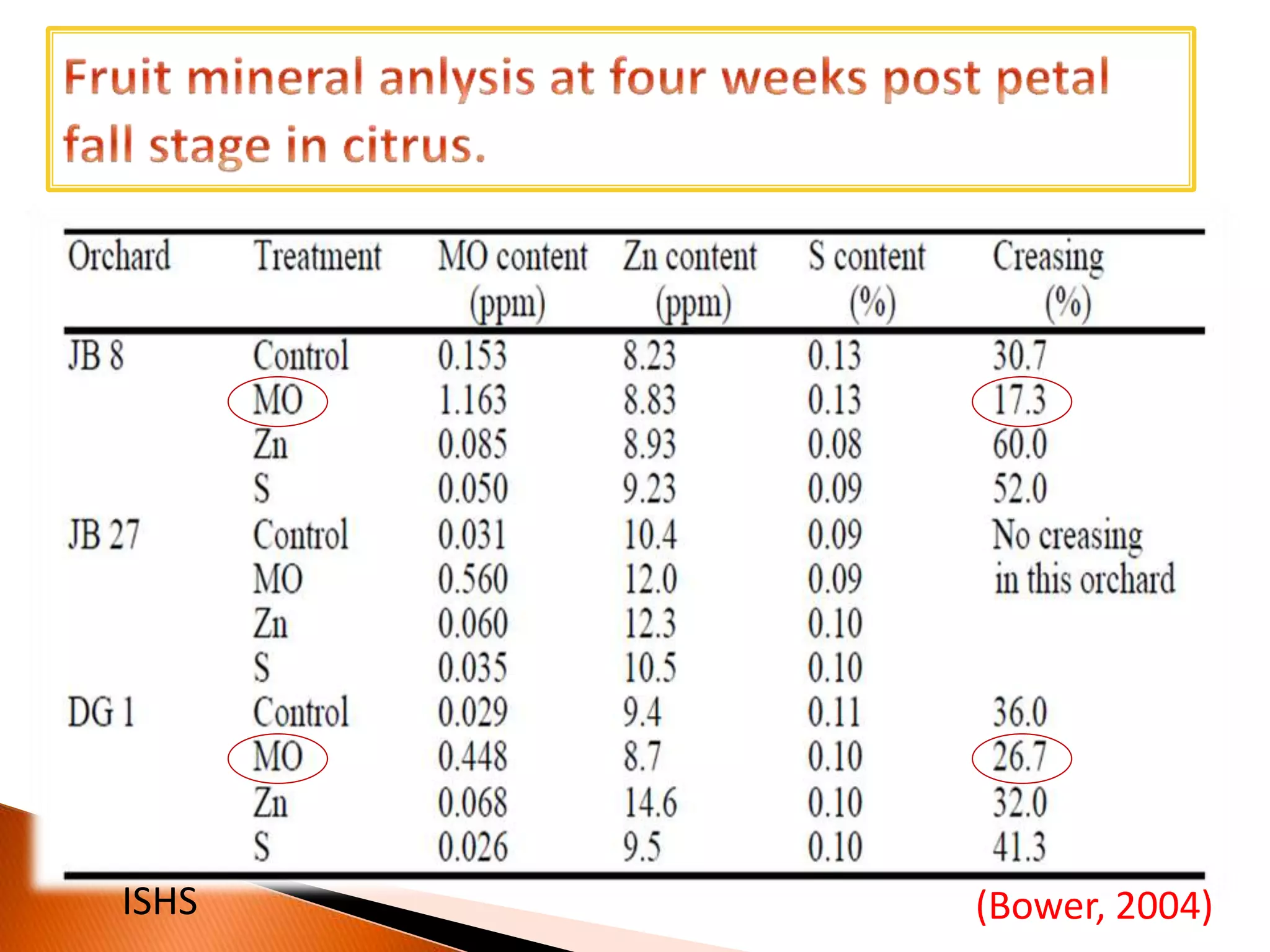 Fruit mineral anlysis at four weeks post petal fall stage in citrus.

| Orchard | Treatment | MO content (ppm) | Zn content (ppm) | S content (%) | Creasing (%) |
|---|---|---|---|---|---|
| JB 8 | Control | 0.153 | 8.23 | 0.13 | 30.7 |
| | MO | 1.163 | 8.83 | 0.13 | 17.3 |
| | Zn | 0.085 | 8.93 | 0.08 | 60.0 |
| | S | 0.050 | 9.23 | 0.09 | 52.0 |
| JB 27 | Control | 0.031 | 10.4 | 0.09 | No creasing |
| | MO | 0.560 | 12.0 | 0.09 | in this orchard |
| | Zn | 0.060 | 12.3 | 0.10 | |
| | S | 0.035 | 10.5 | 0.10 | |
| DG 1 | Control | 0.029 | 9.4 | 0.11 | 36.0 |
| | MO | 0.448 | 8.7 | 0.10 | 26.7 |
| | Zn | 0.068 | 14.6 | 0.10 | 32.0 |
| | S | 0.026 | 9.5 | 0.10 | 41.3 |

ISHS

(Bower, 2004)